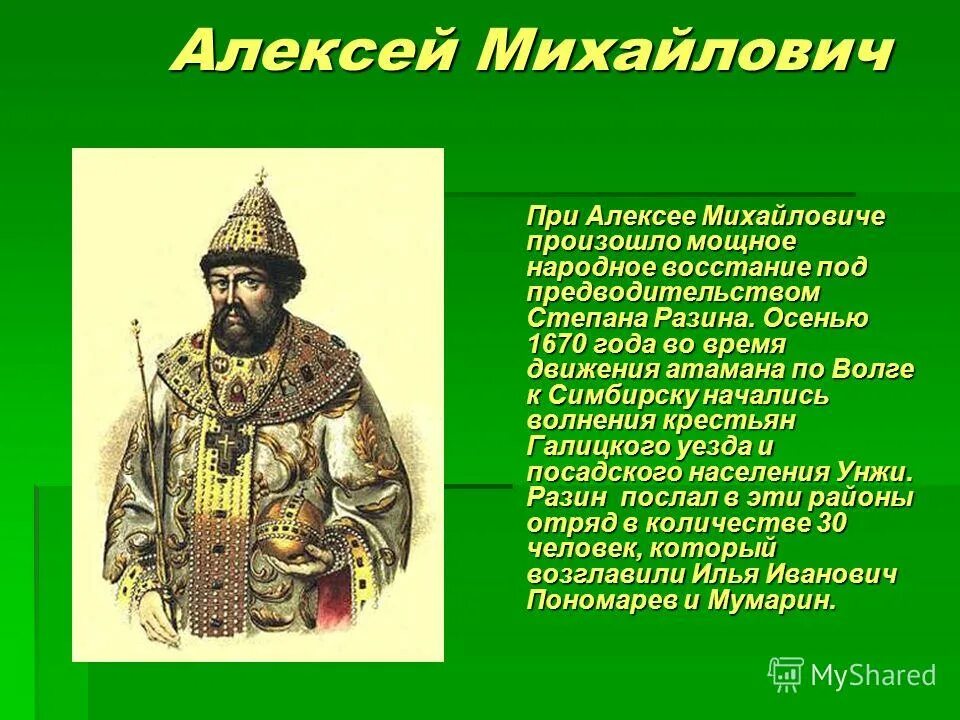 Алексей Михайлович

При Алексее Михайловиче произошло мощное народное восстание под предводительством Степана Разина. Осенью 1670 года во время движения атамана по Волге к Симбирску начались волнения крестьян Галицкого уезда и посадского населения Унжи. Разин послал в эти районы отряд в количестве 30 человек, который возглавили Илья Иванович Пономарев и Мумарин.

MyShared